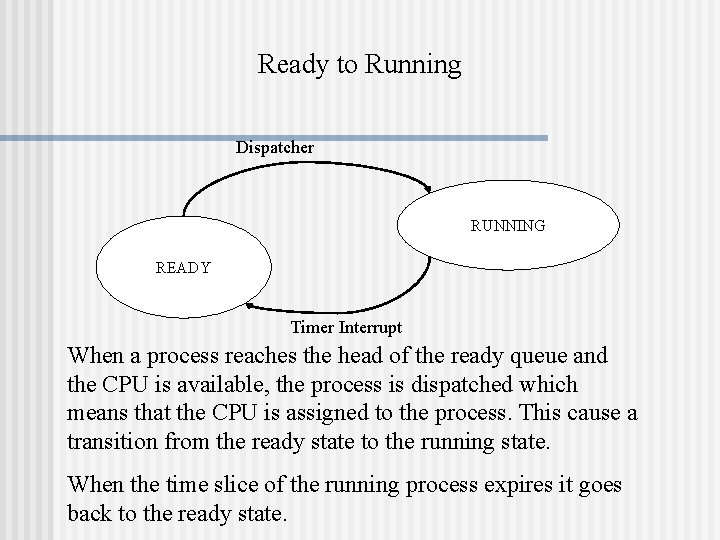 Ready to Running

Dispatcher

RUNNING

READY

Timer Interrupt

When a process reaches the head of the ready queue and the CPU is available, the process is dispatched which means that the CPU is assigned to the process. This cause a transition from the ready state to the running state.

When the time slice of the running process expires it goes back to the ready state.